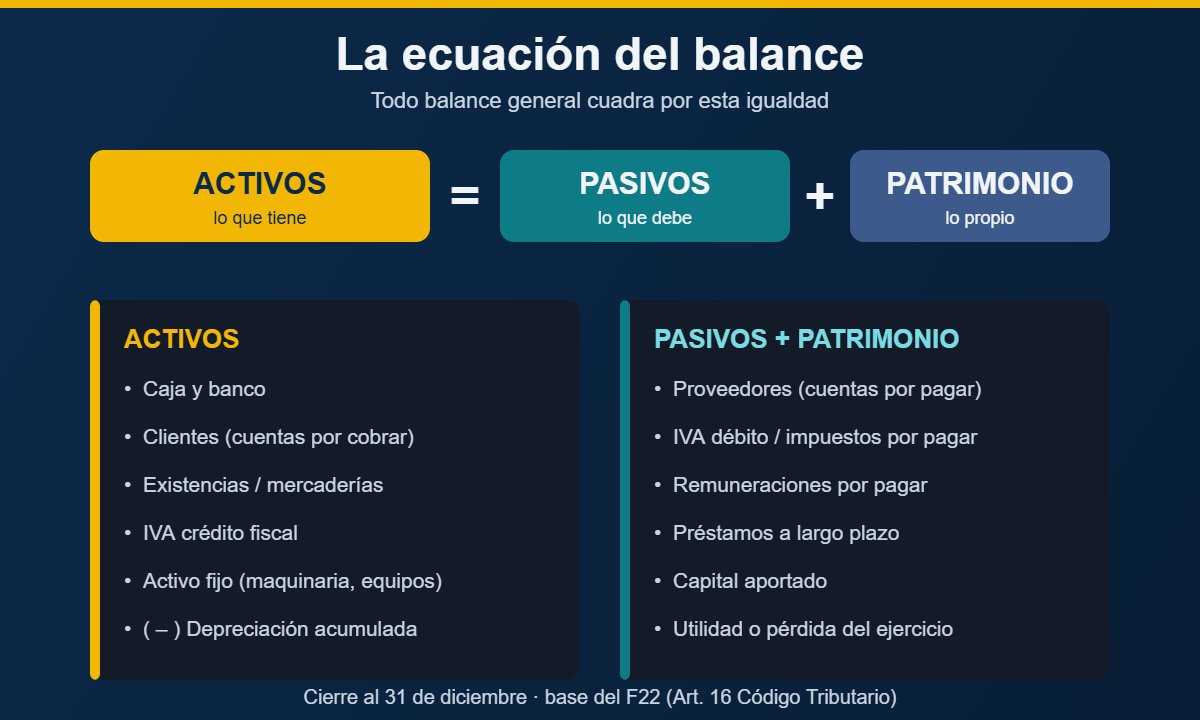 La ecuación del balance

Todo balance general cuadra por esta igualdad

ACTIVOS
lo que tiene

=

PASIVOS
lo que debe

+

PATRIMONIO
lo propio

ACTIVOS

• Caja y banco
• Clientes (cuentas por cobrar)
• Existencias / mercaderías
• IVA crédito fiscal
• Activo fijo (maquinaria, equipos)
• ( – ) Depreciación acumulada

PASIVOS + PATRIMONIO

• Proveedores (cuentas por pagar)
• IVA débito / impuestos por pagar
• Remuneraciones por pagar
• Préstamos a largo plazo
• Capital aportado
• Utilidad o pérdida del ejercicio

Cierre al 31 de diciembre · base del F22 (Art. 16 Código Tributario)